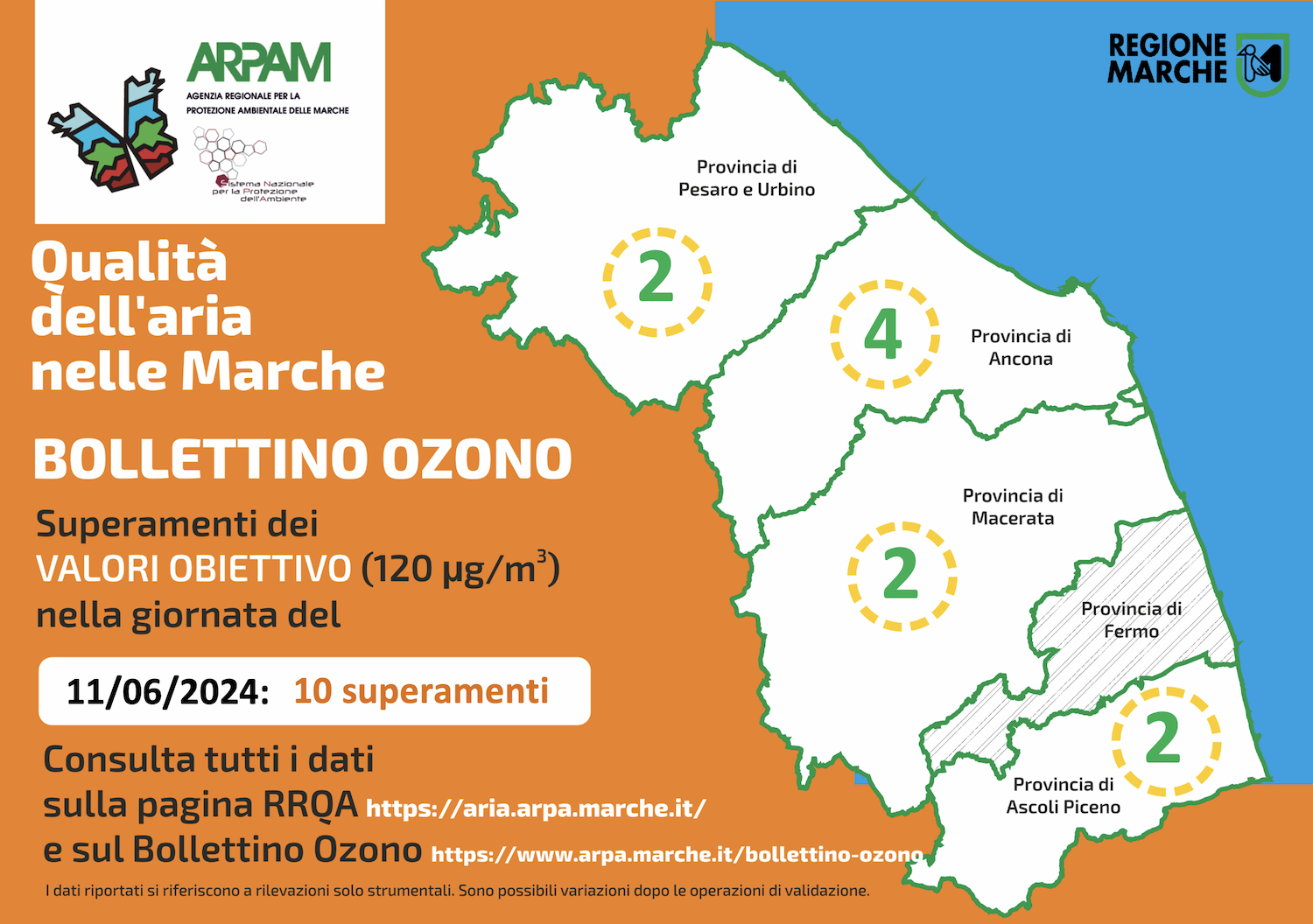 ARPAM
AGENZIA REGIONALE PER LA PROTEZIONE AMBIENTALE DELLE MARCHE

Sistema Nazionale per la Protezione dell'Ambiente

REGIONE MARCHE

Qualità dell'aria nelle Marche

BOLLETTINO OZONO

Superamenti dei VALORI OBIETTIVO (120 µg/m$^3$) nella giornata del

11/06/2024: 10 superamenti

Consulta tutti i dati sulla pagina RRQA https://aria.arpa.marche.it/ e sul Bollettino Ozono https://www.arpa.marche.it/bollettino-ozono

I dati riportati si riferiscono a rilevazioni solo strumentali. Sono possibili variazioni dopo le operazioni di validazione.

Provincia di Pesaro e Urbino
2

4
Provincia di Ancona

Provincia di Macerata
2

Provincia di Fermo

2
Provincia di Ascoli Piceno